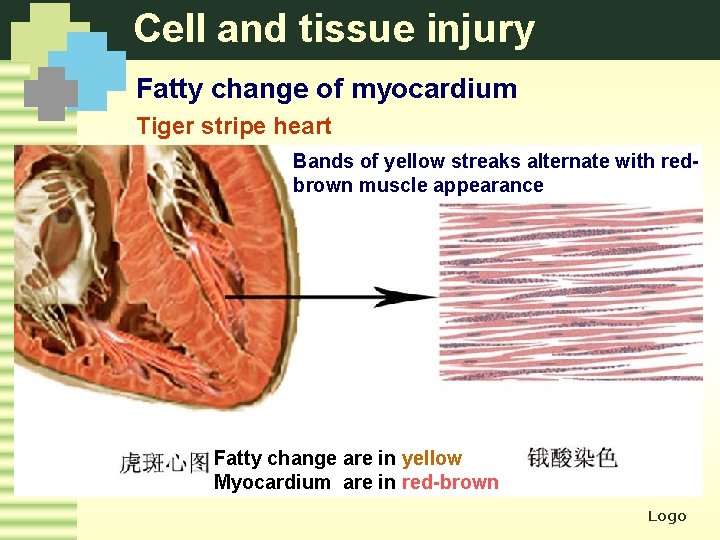 Cell and tissue injury

Fatty change of myocardium

Tiger stripe heart

Bands of yellow streaks alternate with red-brown muscle appearance

虎斑心图

Fatty change are in yellow
Myocardium are in red-brown

锇酸染色

Logo